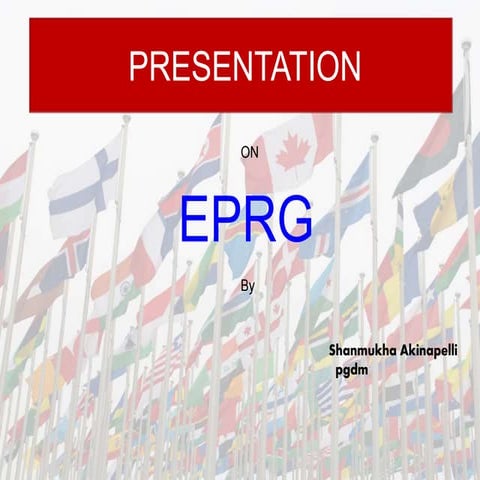 PRESENTATION

ON

EPRG

By

Shanmukha Akinapelli
pgdm